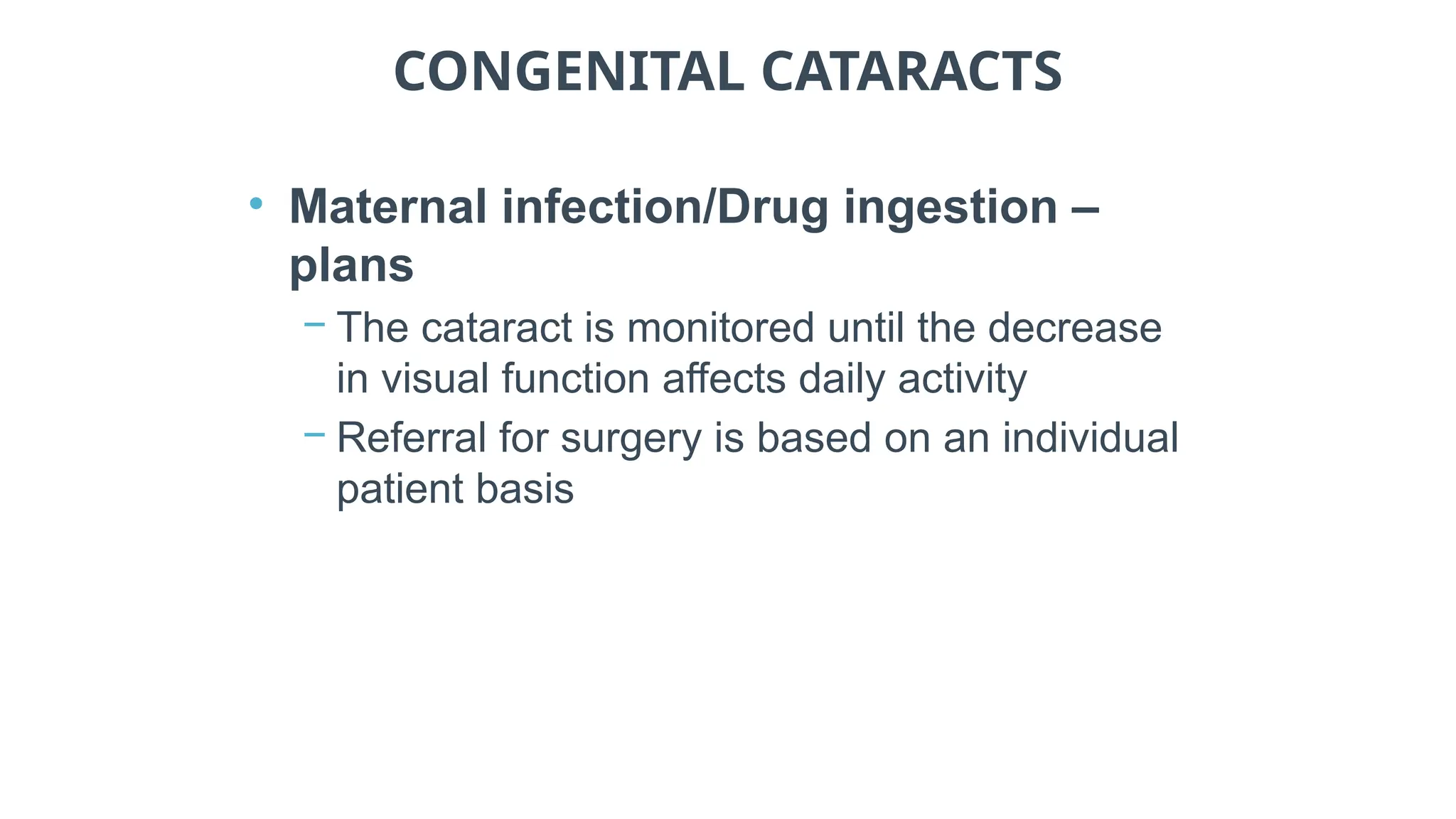 CONGENITAL CATARACTS

• Maternal infection/Drug ingestion – plans

– The cataract is monitored until the decrease in visual function affects daily activity

– Referral for surgery is based on an individual patient basis